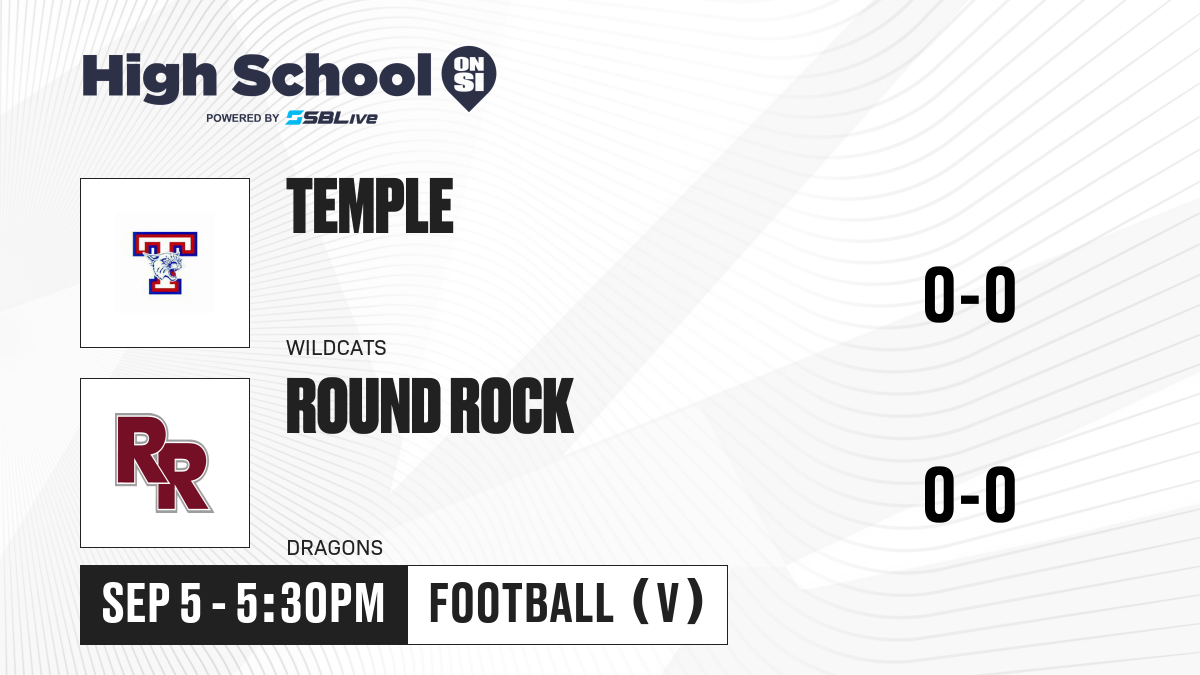 High School ON SI
POWERED BY SBLive

T

TEMPLE

WILDCATS

0-0

RR

ROUND ROCK

DRAGONS

0-0

SEP 5 - 5:30PM

FOOTBALL (V)